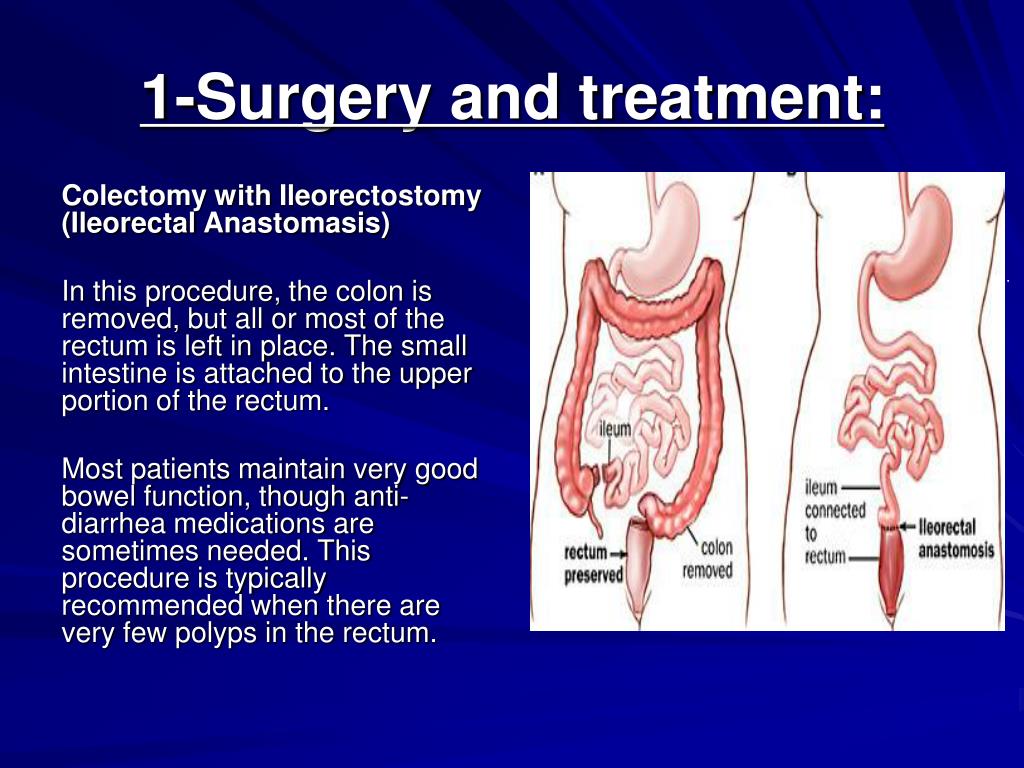 1-Surgery and treatment:

Colectomy with Ileorectostomy (Ileorectal Anastomasis)

In this procedure, the colon is removed, but all or most of the rectum is left in place. The small intestine is attached to the upper portion of the rectum.

Most patients maintain very good bowel function, though anti-diarrhea medications are sometimes needed. This procedure is typically recommended when there are very few polyps in the rectum.

ileum

rectum preserved

colon removed

ileum connected to rectum

Ileorectal anastomosis